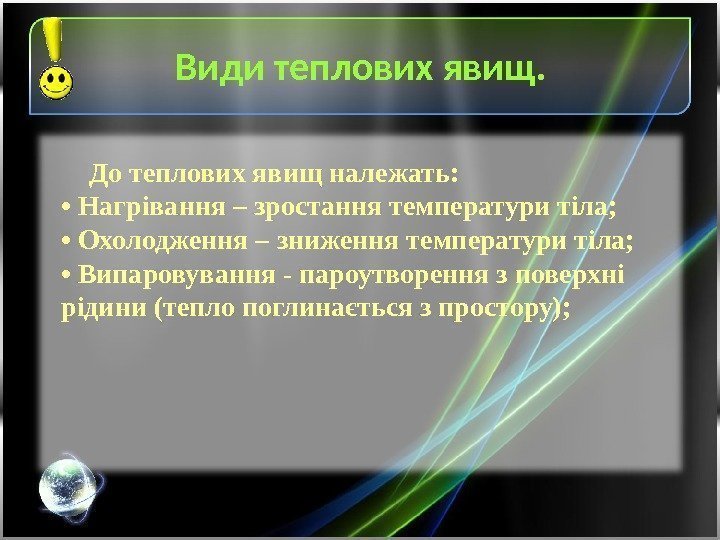 Види теплових явищ.

До теплових явищ належать:
• Нагрівання – зростання температури тіла;
• Охолодження – зниження температури тіла;
• Випаровування - пароутворення з поверхні рідини (тепло поглинається з простору);